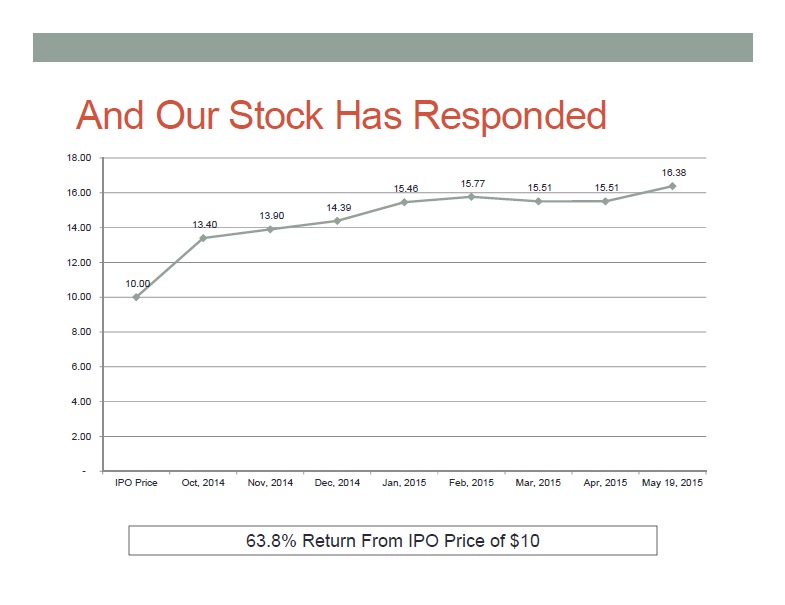 And Our Stock Has Responded

18.00
16.00
14.00
12.00
10.00
8.00
6.00
4.00
2.00
-

10.00
13.40
13.90
14.39
15.46
15.77
15.51
15.51
16.38

IPO Price
Oct, 2014
Nov, 2014
Dec, 2014
Jan, 2015
Feb, 2015
Mar, 2015
Apr, 2015
May 19, 2015

63.8% Return From IPO Price of $10